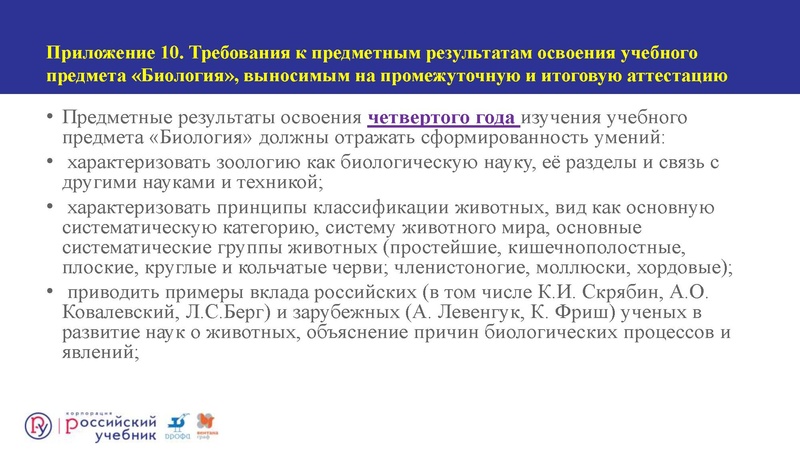 Приложение 10. Требования к предметным результатам освоения учебного предмета «Биология», выносимым на промежуточную и итоговую аттестацию

• Предметные результаты освоения четвертого года изучения учебного предмета «Биология» должны отражать сформированность умений:

• характеризовать зоологию как биологическую науку, её разделы и связь с другими науками и техникой;

• характеризовать принципы классификации животных, вид как основную систематическую категорию, систему животного мира, основные систематические группы животных (простейшие, кишечнополостные, плоские, круглые и кольчатые черви; членистоногие, моллюски, хордовые);

• приводить примеры вклада российских (в том числе К.И. Скрябин, А.О. Ковалевский, Л.С.Берг) и зарубежных (А. Левенгук, К. Фриш) ученых в развитие наук о животных, объяснение причин биологических процессов и явлений;

корпорация российский учебник дрофа вентана граф